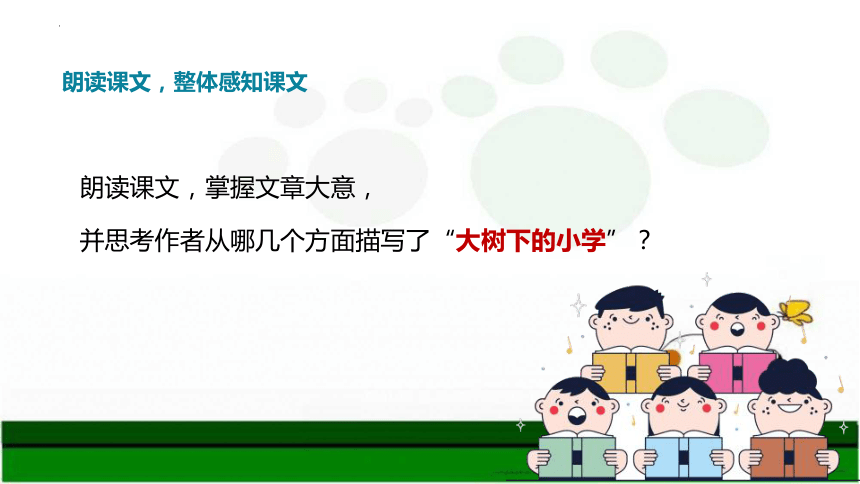 朗读课文，整体感知课文

朗读课文，掌握文章大意，

并思考作者从哪几个方面描写了“大树下的小学”？